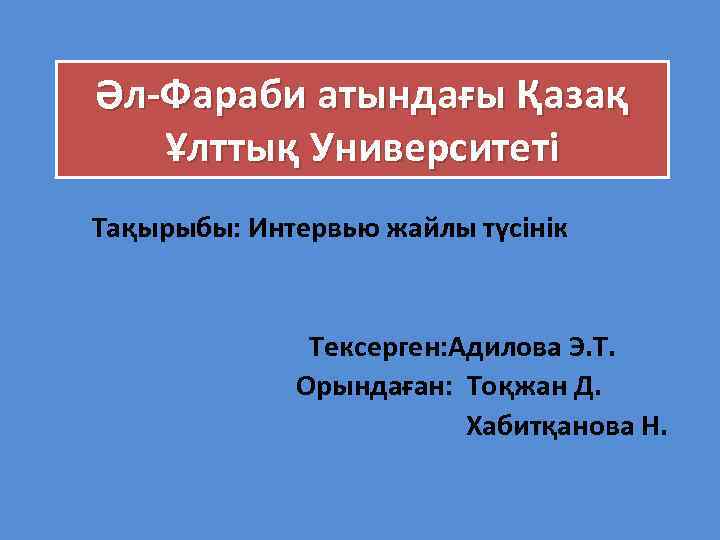 Әл-Фараби атындағы Қазақ Ұлттық Университеті

Тақырыбы: Интервью жайлы түсінік

Тексерген:Адилова Э.Т.
Орындаған: Тоқжан Д.
Хабитқанова Н.